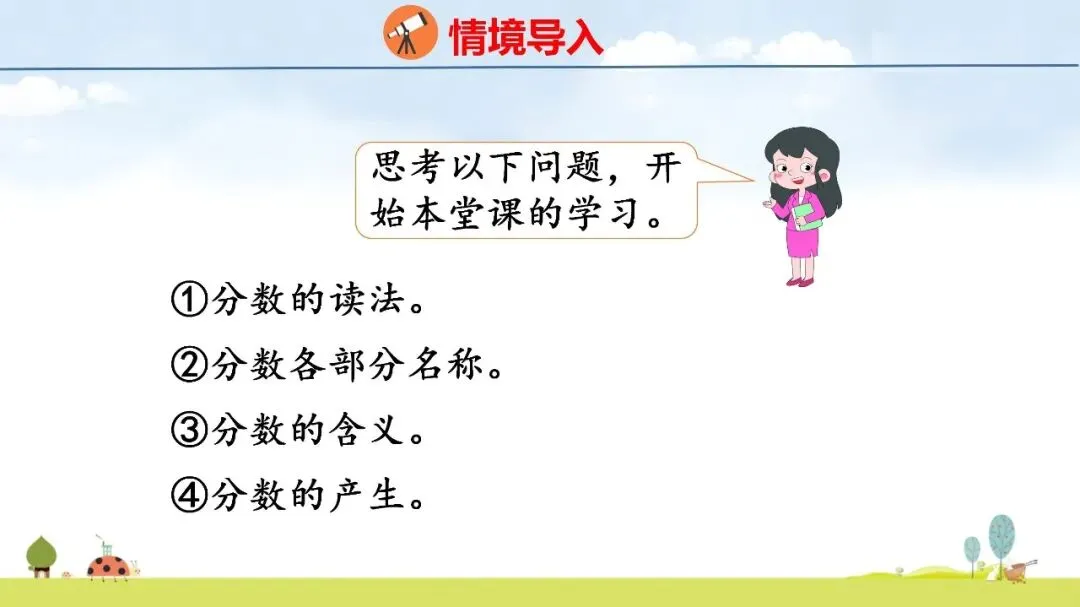 情境导入

思考以下问题，开始本堂课的学习。

①分数的读法。

②分数各部分名称。

③分数的含义。

④分数的产生。